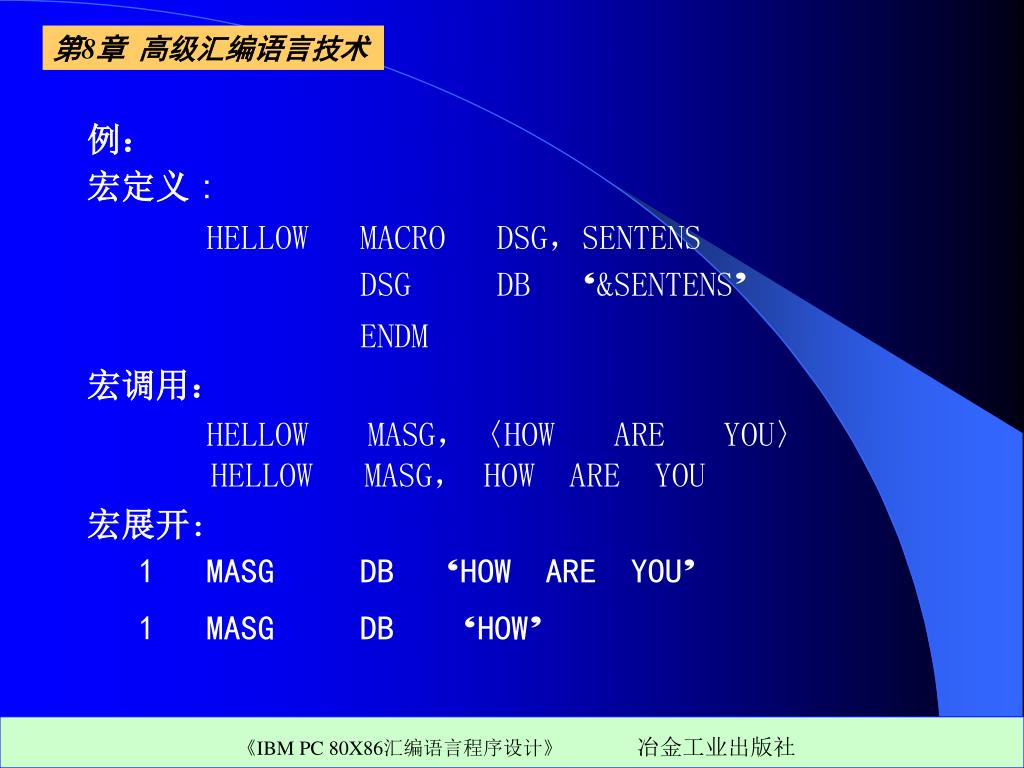 第8章 高级汇编语言技术

例：

宏定义：

HELLOW MACRO DSG，SENTENS

DSG DB ‘&SENTENS’

ENDM

宏调用：

HELLOW MASG，〈HOW ARE YOU〉

HELLOW MASG， HOW ARE YOU

宏展开：

1 MASG DB ‘HOW ARE YOU’

1 MASG DB ‘HOW’

《IBM PC 80X86汇编语言程序设计》 冶金工业出版社